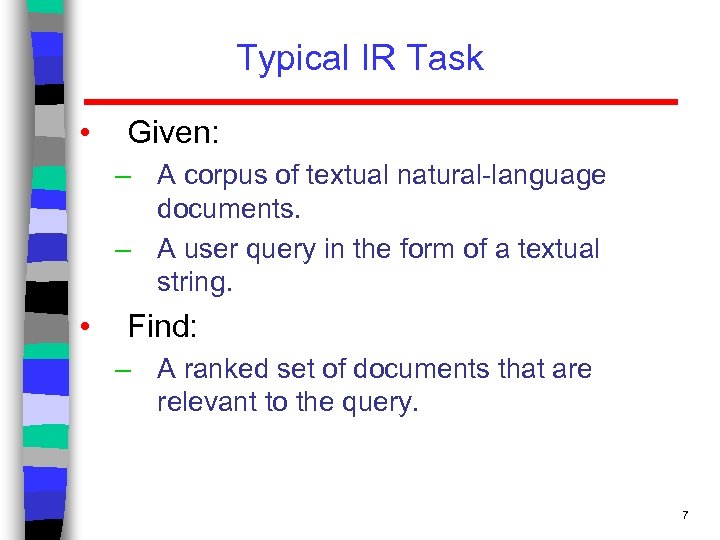 Typical IR Task

• Given:
– A corpus of textual natural-language documents.
– A user query in the form of a textual string.
• Find:
– A ranked set of documents that are relevant to the query.

7